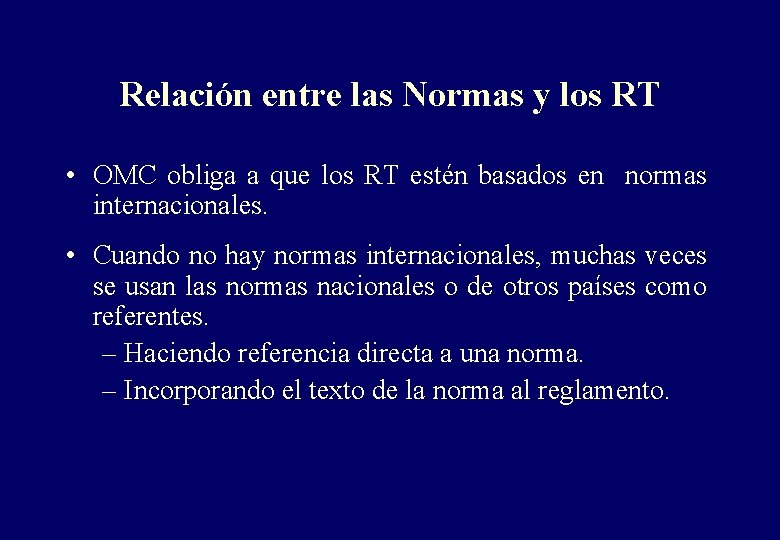 Relación entre las Normas y los RT

• OMC obliga a que los RT estén basados en normas internacionales.

• Cuando no hay normas internacionales, muchas veces se usan las normas nacionales o de otros países como referentes.
– Haciendo referencia directa a una norma.
– Incorporando el texto de la norma al reglamento.